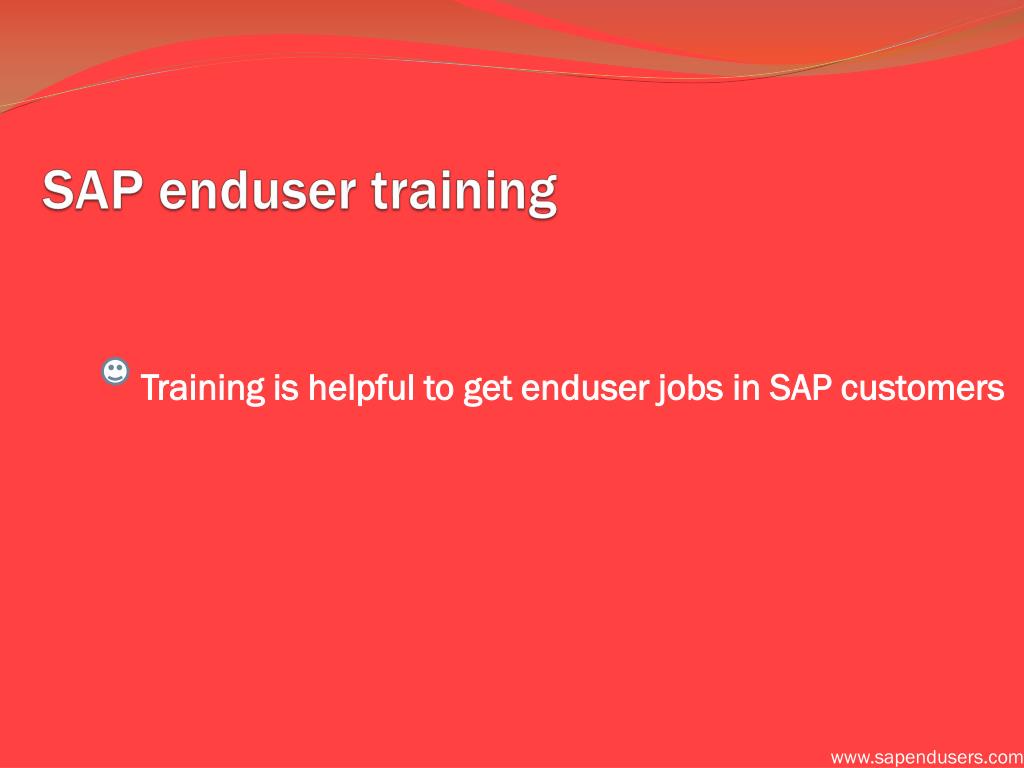 SAP enduser training

Training is helpful to get enduser jobs in SAP customers

www.sapendusers.com